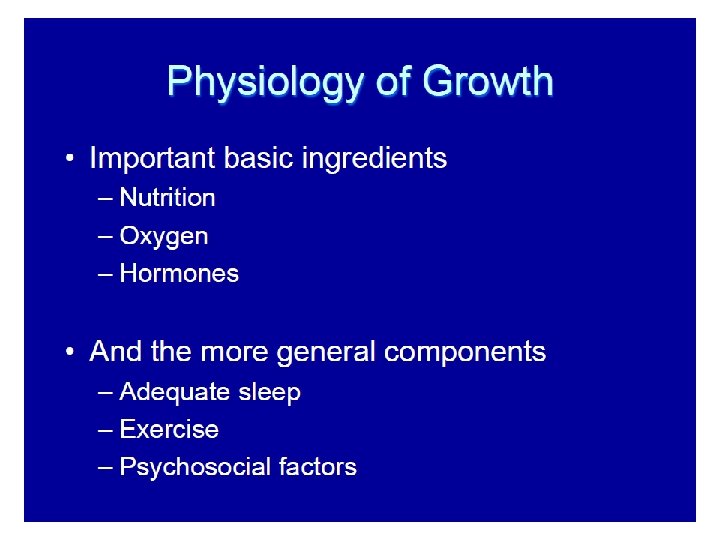 Physiology of Growth

• Important basic ingredients
– Nutrition
– Oxygen
– Hormones

• And the more general components
– Adequate sleep
– Exercise
– Psychosocial factors